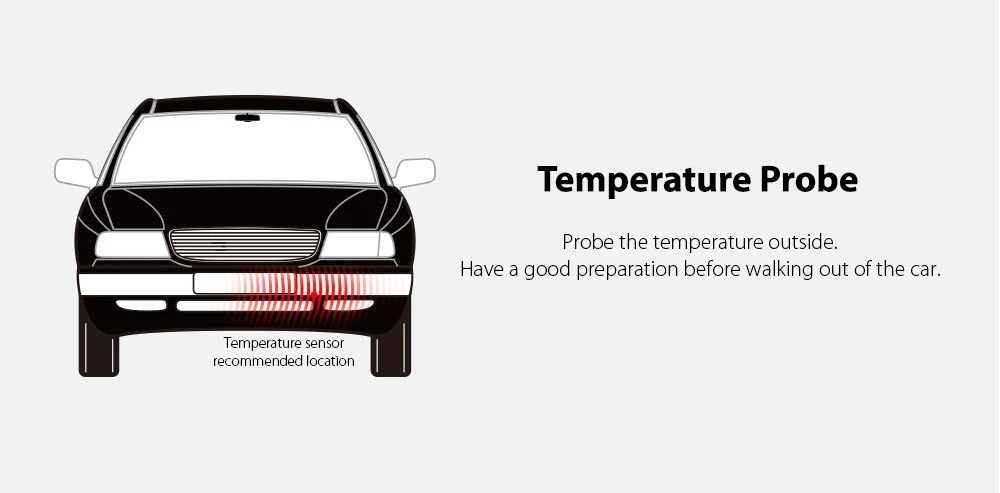 Temperature sensor
recommended location

Temperature Probe

Probe the temperature outside.
Have a good preparation before walking out of the car.